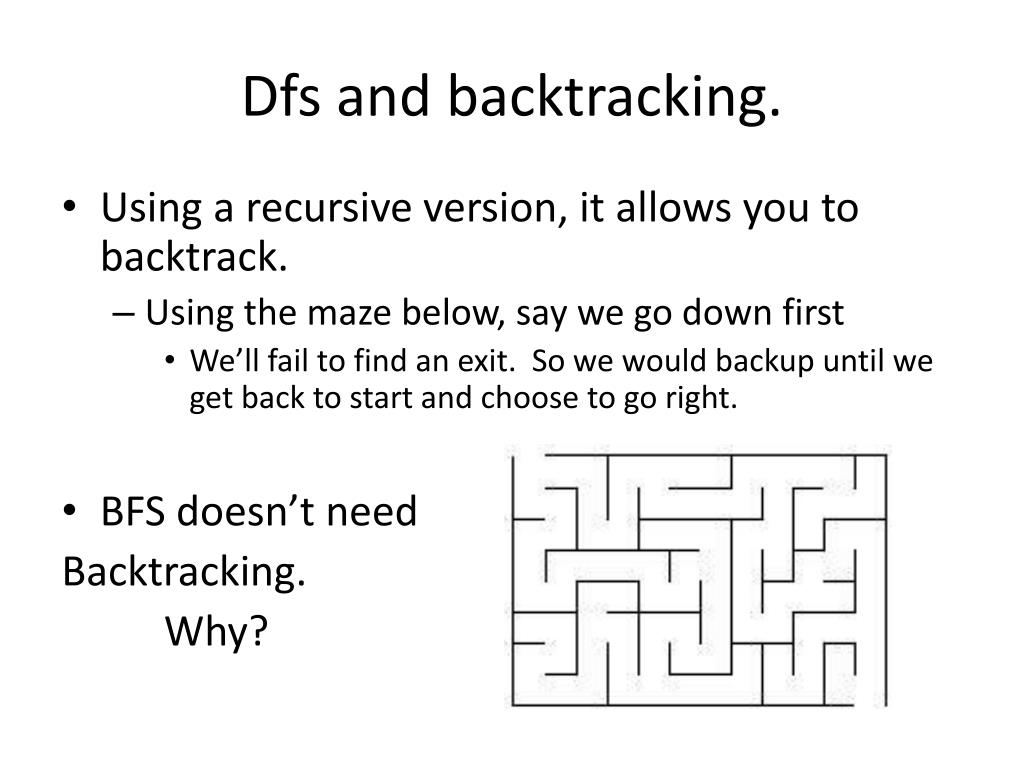 Dfs and backtracking.

• Using a recursive version, it allows you to backtrack.

– Using the maze below, say we go down first

• We'll fail to find an exit. So we would backup until we get back to start and choose to go right.

• BFS doesn't need Backtracking.

Why?